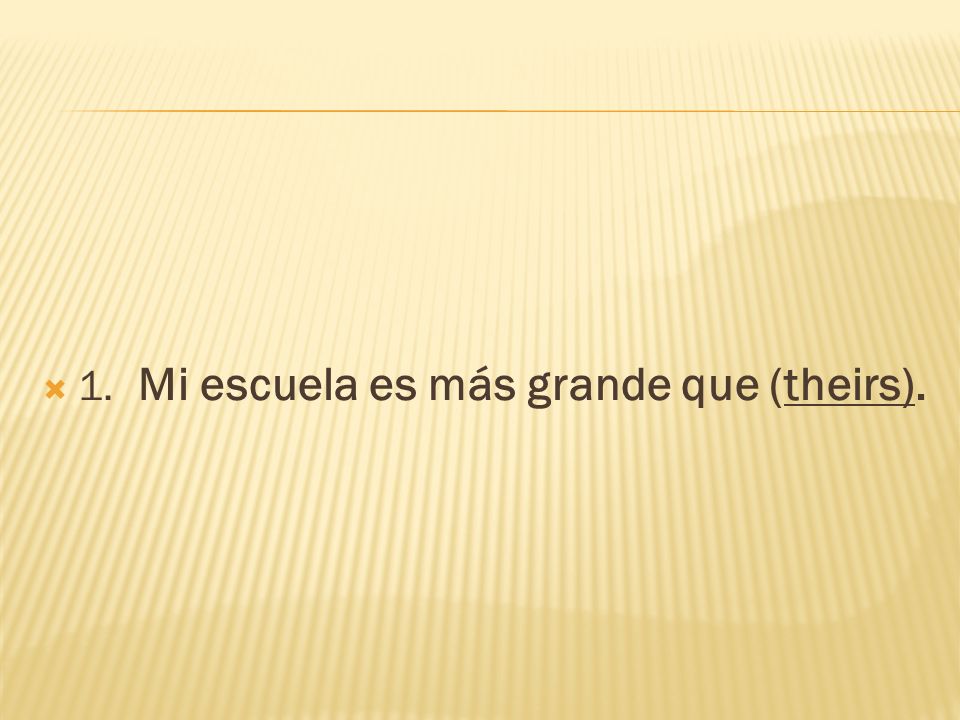 1. Mi escuela es más grande que (theirs).